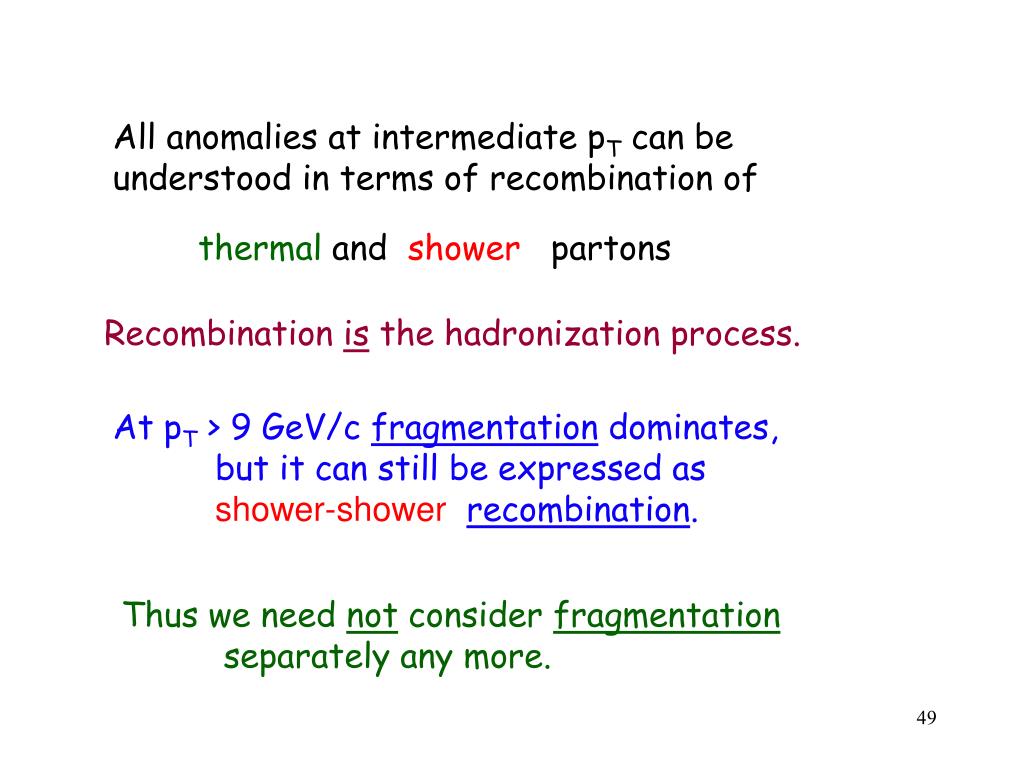 All anomalies at intermediate $p_T$ can be understood in terms of recombination of

thermal and shower partons

Recombination is the hadronization process.

At $p_T$ > 9 GeV/c fragmentation dominates, but it can still be expressed as shower-shower recombination.

Thus we need not consider fragmentation separately any more.

49